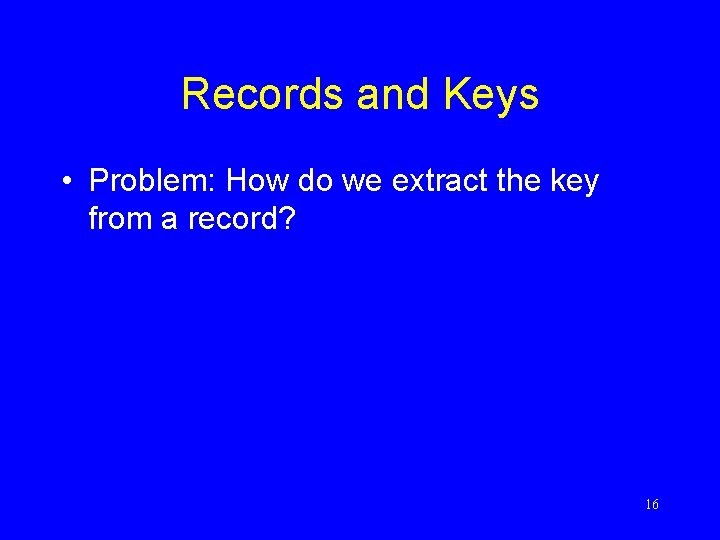 Records and Keys

• Problem: How do we extract the key from a record?

16